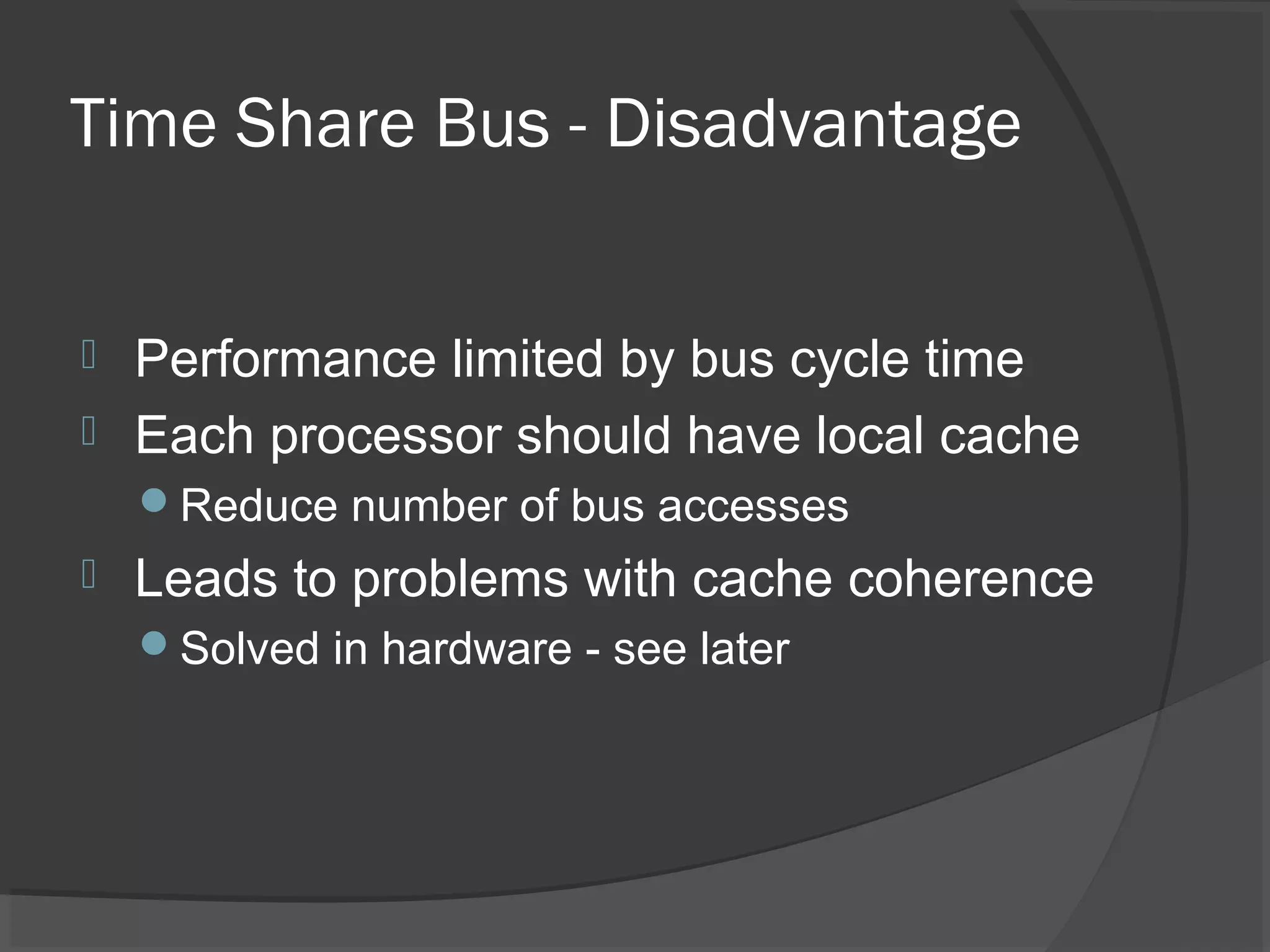 Time Share Bus - Disadvantage

Performance limited by bus cycle time

Each processor should have local cache

Reduce number of bus accesses

Leads to problems with cache coherence

Solved in hardware - see later